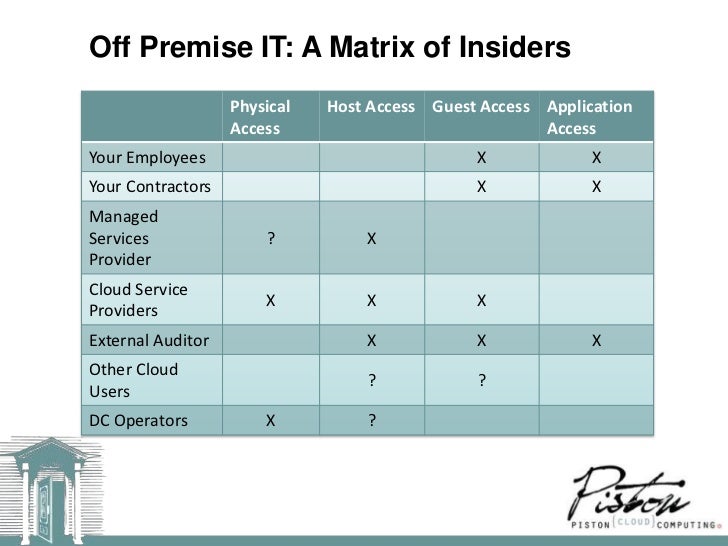 Off Premise IT: A Matrix of Insiders

| | Physical Access | Host Access | Guest Access | Application Access |
|---|---|---|---|---|
| Your Employees | | | X | X |
| Your Contractors | | | X | X |
| Managed Services Provider | ? | X | | |
| Cloud Service Providers | X | X | X | |
| External Auditor | | X | X | X |
| Other Cloud Users | | ? | ? | |
| DC Operators | X | ? | | |

Piston

PISTON CLOUD COMPUTING